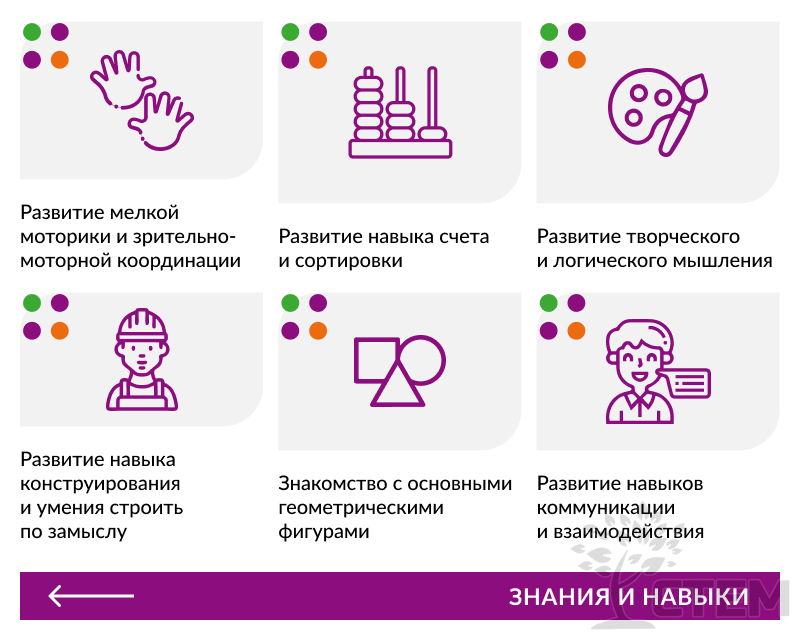 Развитие мелкой моторики и зрительно-моторной координации

Развитие навыка счета и сортировки

Развитие творческого и логического мышления

Развитие навыка конструирования и умения строить по замыслу

Знакомство с основными геометрическими фигурами

Развитие навыков коммуникации и взаимодействия

ЗНАНИЯ И НАВЫКИ

СТЕМ